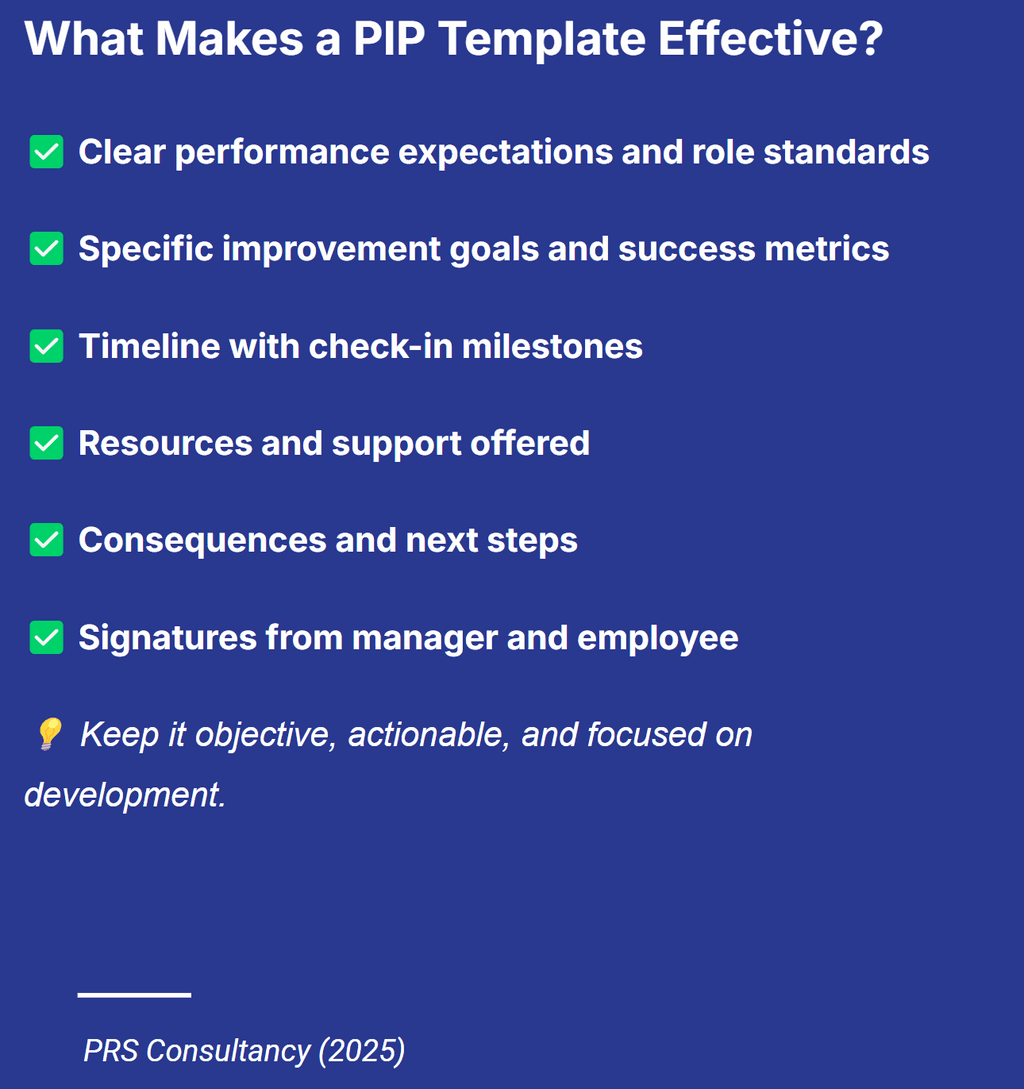 What Makes a PIP Template Effective?

✅ Clear performance expectations and role standards

✅ Specific improvement goals and success metrics

✅ Timeline with check-in milestones

✅ Resources and support offered

✅ Consequences and next steps

✅ Signatures from manager and employee

💡 Keep it objective, actionable, and focused on development.

PRS Consultancy (2025)